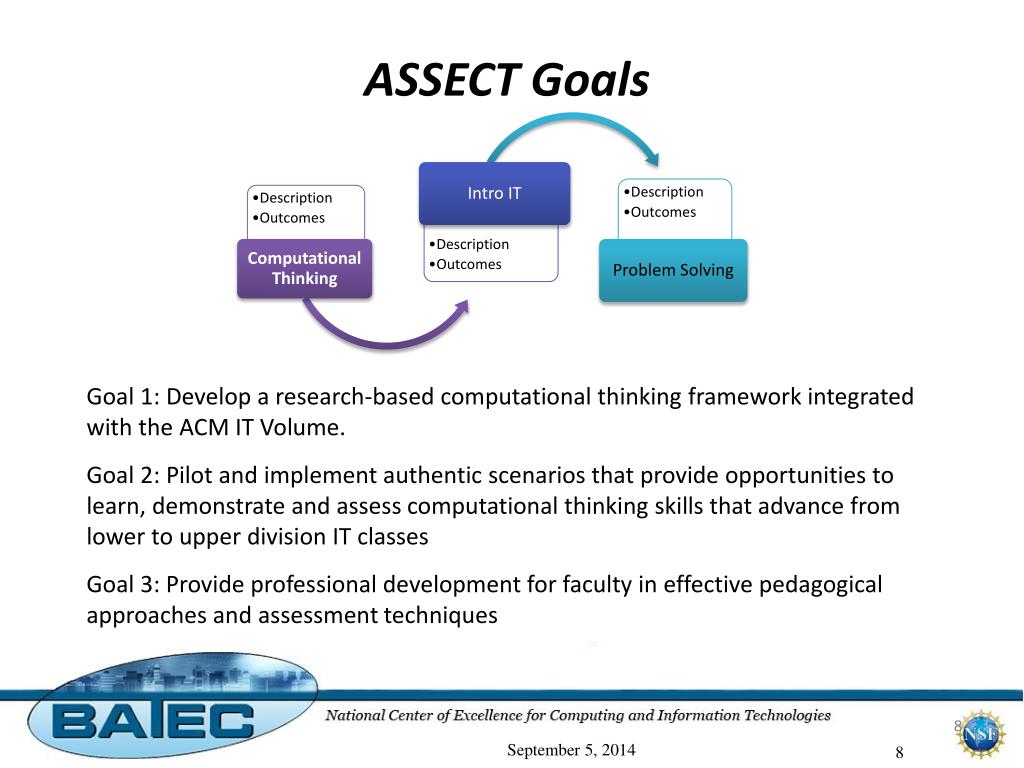 ASSECT Goals

•Description
•Outcomes

Computational Thinking

Intro IT

•Description
•Outcomes

•Description
•Outcomes

Problem Solving

Goal 1: Develop a research-based computational thinking framework integrated with the ACM IT Volume.

Goal 2: Pilot and implement authentic scenarios that provide opportunities to learn, demonstrate and assess computational thinking skills that advance from lower to upper division IT classes

Goal 3: Provide professional development for faculty in effective pedagogical approaches and assessment techniques

BATEC

National Center of Excellence for Computing and Information Technologies

8

NSF

September 5, 2014

8